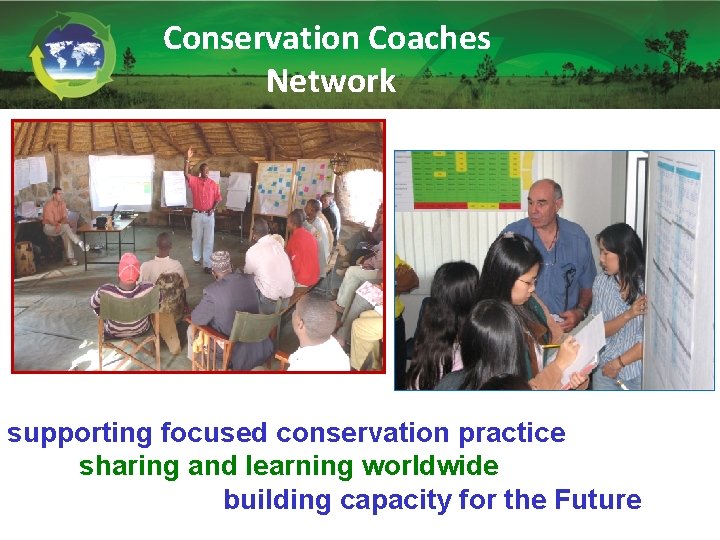 Conservation Coaches Network

supporting focused conservation practice
sharing and learning worldwide
building capacity for the Future